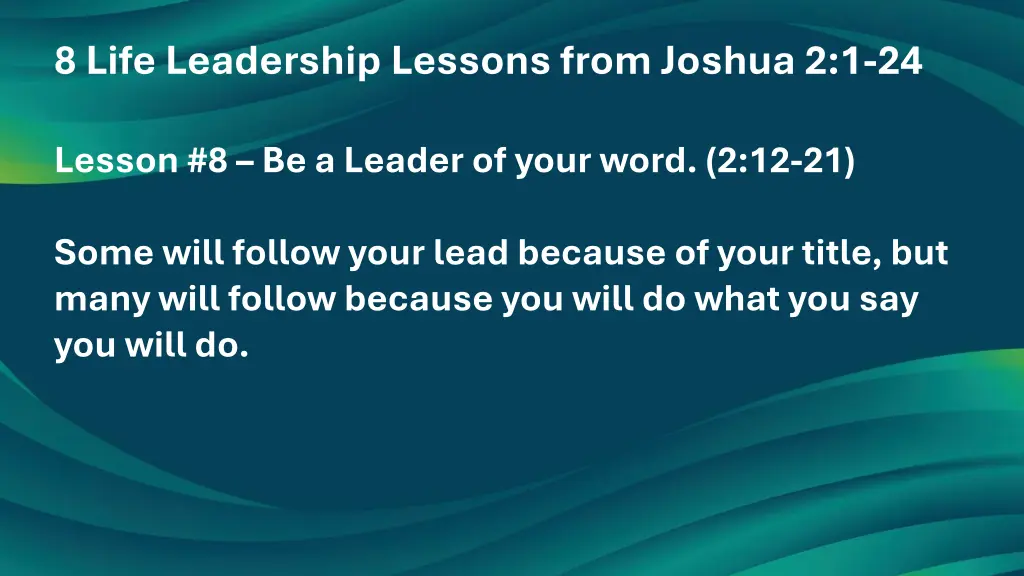 8 Life Leadership Lessons from Joshua 2:1-24

Lesson #8 – Be a Leader of your word. (2:12-21)

Some will follow your lead because of your title, but many will follow because you will do what you say you will do.